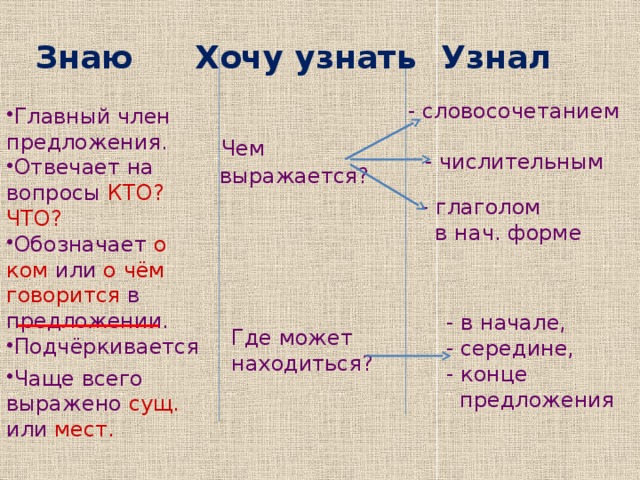 Знаю Хочу узнать Узнал

•Главный член предложения.
•Отвечает на вопросы КТО? ЧТО?
•Обозначает о ком или о чём говорится в предложении.
•Подчёркивается
•Чаще всего выражено сущ. или мест.

Чем выражается?

Где может находиться?

- словосочетанием
- числительным
- глаголом в нач. форме

- в начале,
- середине,
- конце предложения